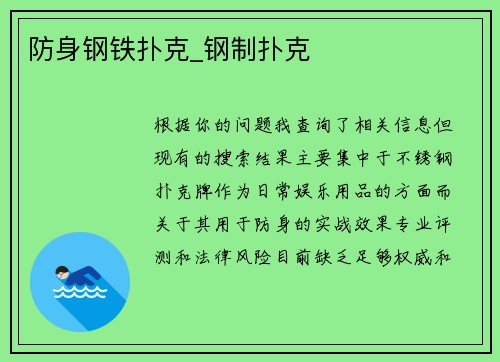 防身钢铁扑克_钢制扑克

根据你的问题我查询了相关信息但现有的搜索结果主要集中于不锈钢扑克牌作为日常娱乐用品的方面而关于其用于防身的实战效果专业评测和法律风险目前缺乏足够权威和